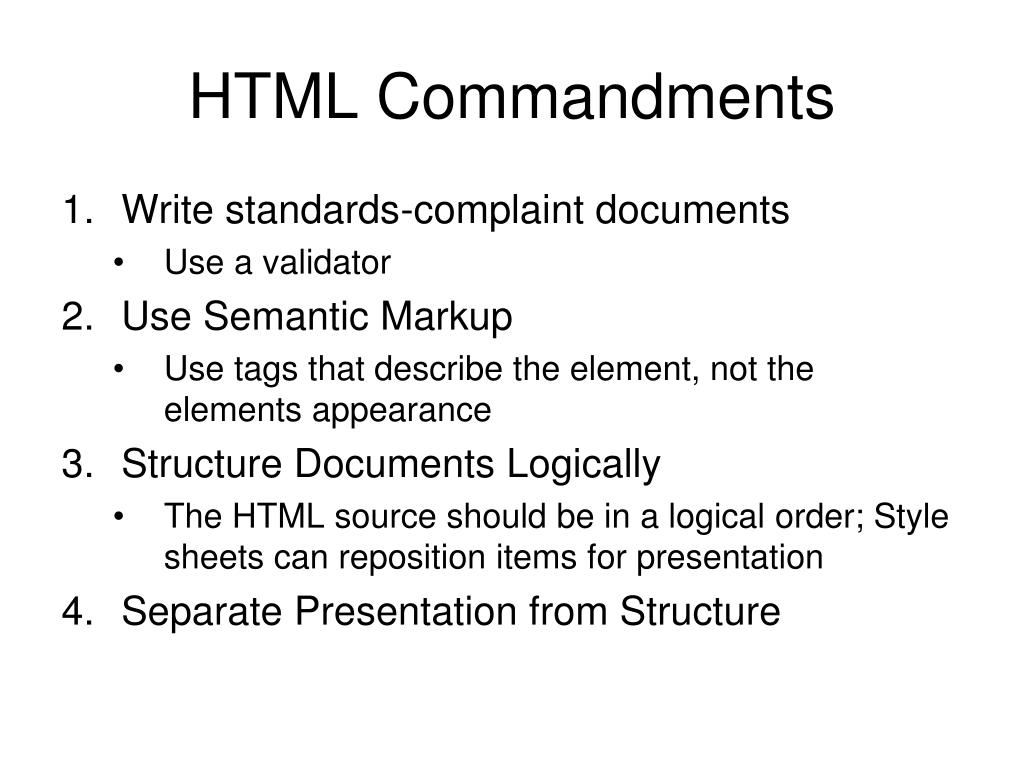 HTML Commandments

1. Write standards-complaint documents
• Use a validator
2. Use Semantic Markup
• Use tags that describe the element, not the elements appearance
3. Structure Documents Logically
• The HTML source should be in a logical order; Style sheets can reposition items for presentation
4. Separate Presentation from Structure